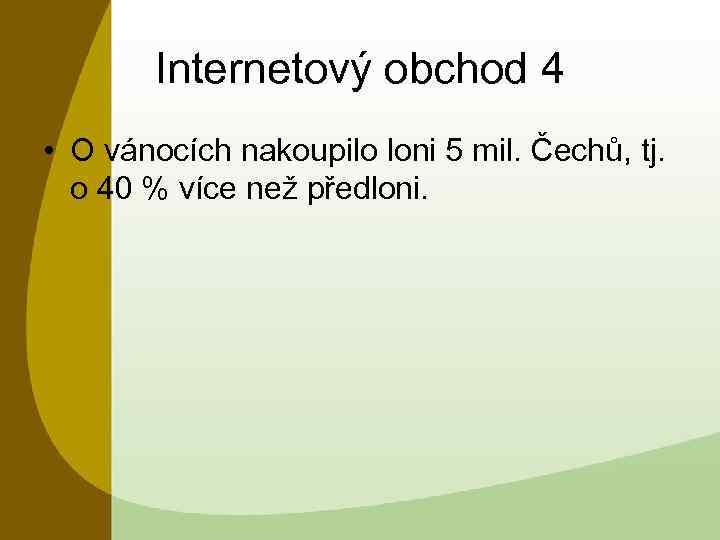 Internetový obchod 4

• O vánocích nakoupilo loni 5 mil. Čechů, tj. o 40 % více než předloni.